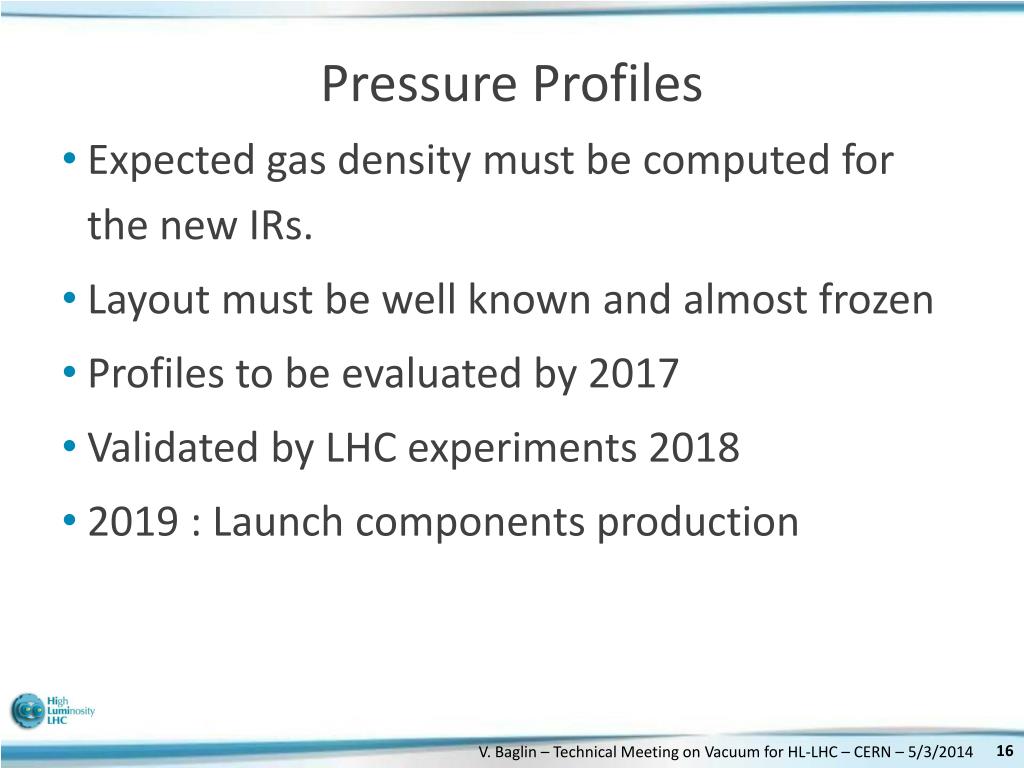 Pressure Profiles

• Expected gas density must be computed for the new IRs.

• Layout must be well known and almost frozen

• Profiles to be evaluated by 2017

• Validated by LHC experiments 2018

• 2019 : Launch components production

High Luminosity LHC

V. Baglin – Technical Meeting on Vacuum for HL-LHC – CERN – 5/3/2014 16